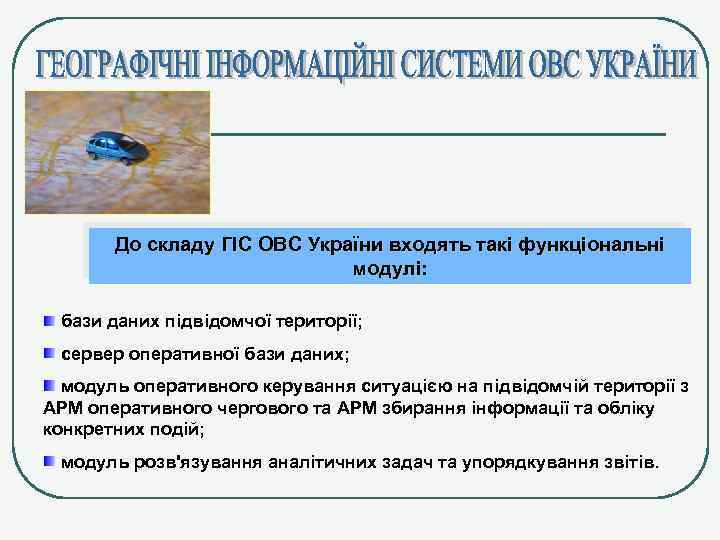 ГЕОГРАФІЧНІ ІНФОРМАЦІЙНІ СИСТЕМИ ОВС УКРАЇНИ

До складу ГІС ОВС України входять такі функціональні модулі:

бази даних підвідомчої території;

сервер оперативної бази даних;

модуль оперативного керування ситуацією на підвідомчій території з АРМ оперативного чергового та АРМ збирання інформації та обліку конкретних подій;

модуль розв'язування аналітичних задач та упорядкування звітів.